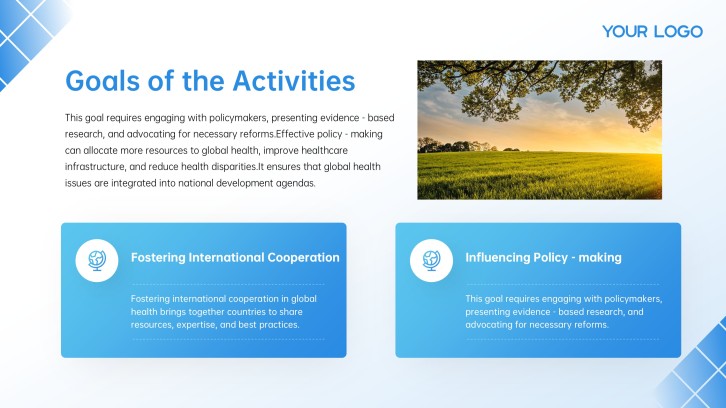 YOUR LOGO

Goals of the Activities

This goal requires engaging with policymakers, presenting evidence - based research, and advocating for necessary reforms.Effective policy - making can allocate more resources to global health, improve healthcare infrastructure, and reduce health disparities.It ensures that global health issues are integrated into national development agendas.

Fostering International Cooperation

Fostering international cooperation in global health brings together countries to share resources, expertise, and best practices.

Influencing Policy - making

This goal requires engaging with policymakers, presenting evidence - based research, and advocating for necessary reforms.